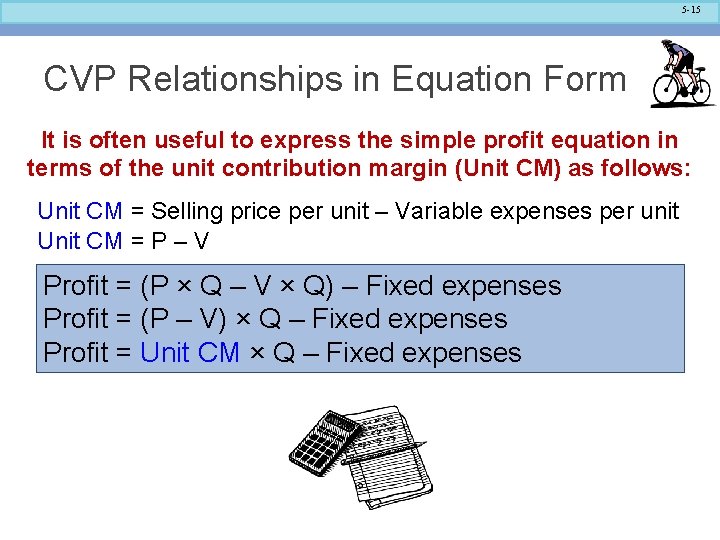 5-15

CVP Relationships in Equation Form

It is often useful to express the simple profit equation in terms of the unit contribution margin (Unit CM) as follows:

Unit CM = Selling price per unit – Variable expenses per unit
Unit CM = P – V

Profit = (P × Q – V × Q) – Fixed expenses
Profit = (P – V) × Q – Fixed expenses
Profit = Unit CM × Q – Fixed expenses